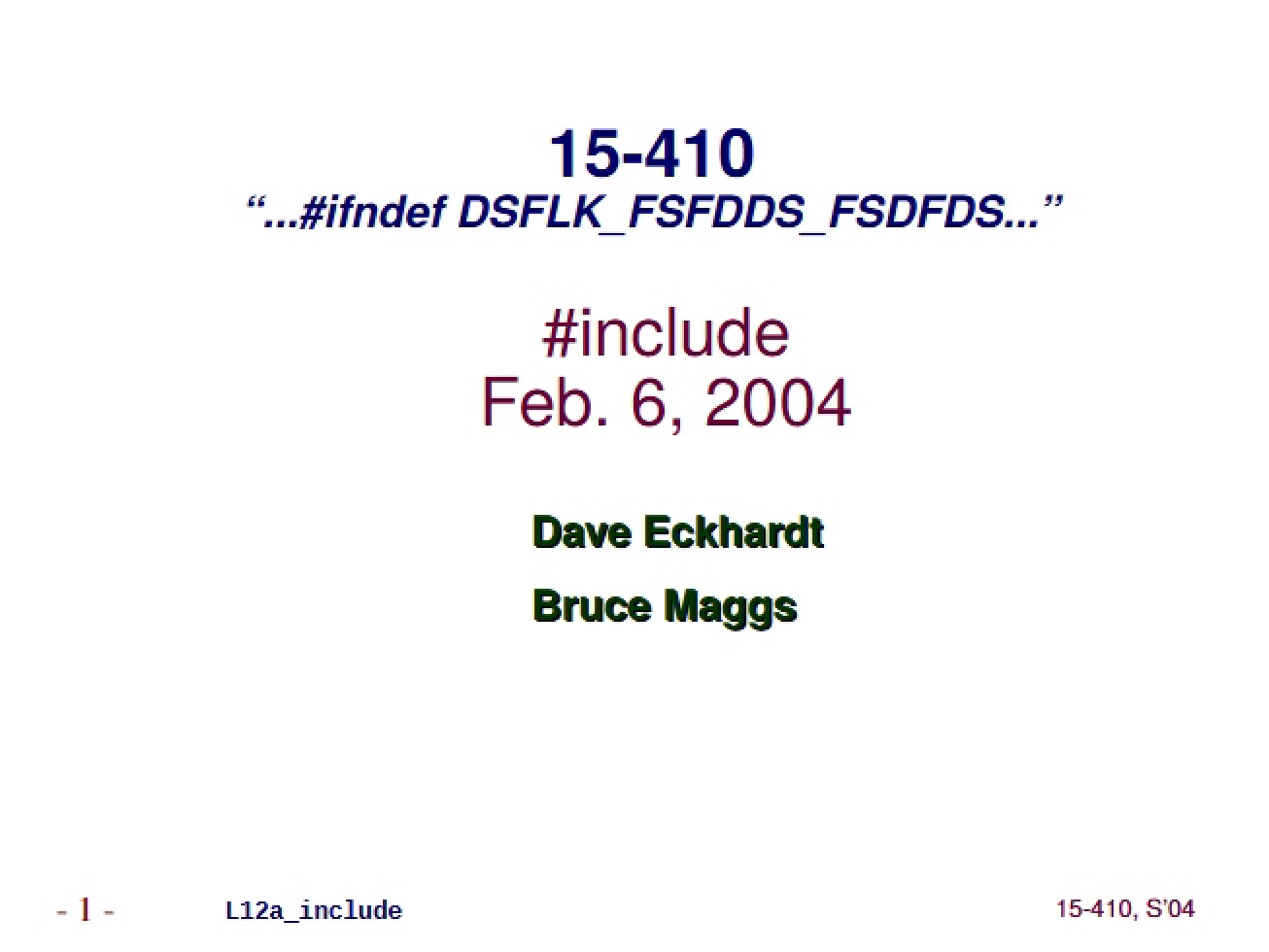 15-410
"...#ifndef DSFLK_FSFDDS_FSDFDS..."

#include
Feb. 6, 2004

Dave Eckhardt

Bruce Maggs

- 1 - L12a_include 15-410, S'04